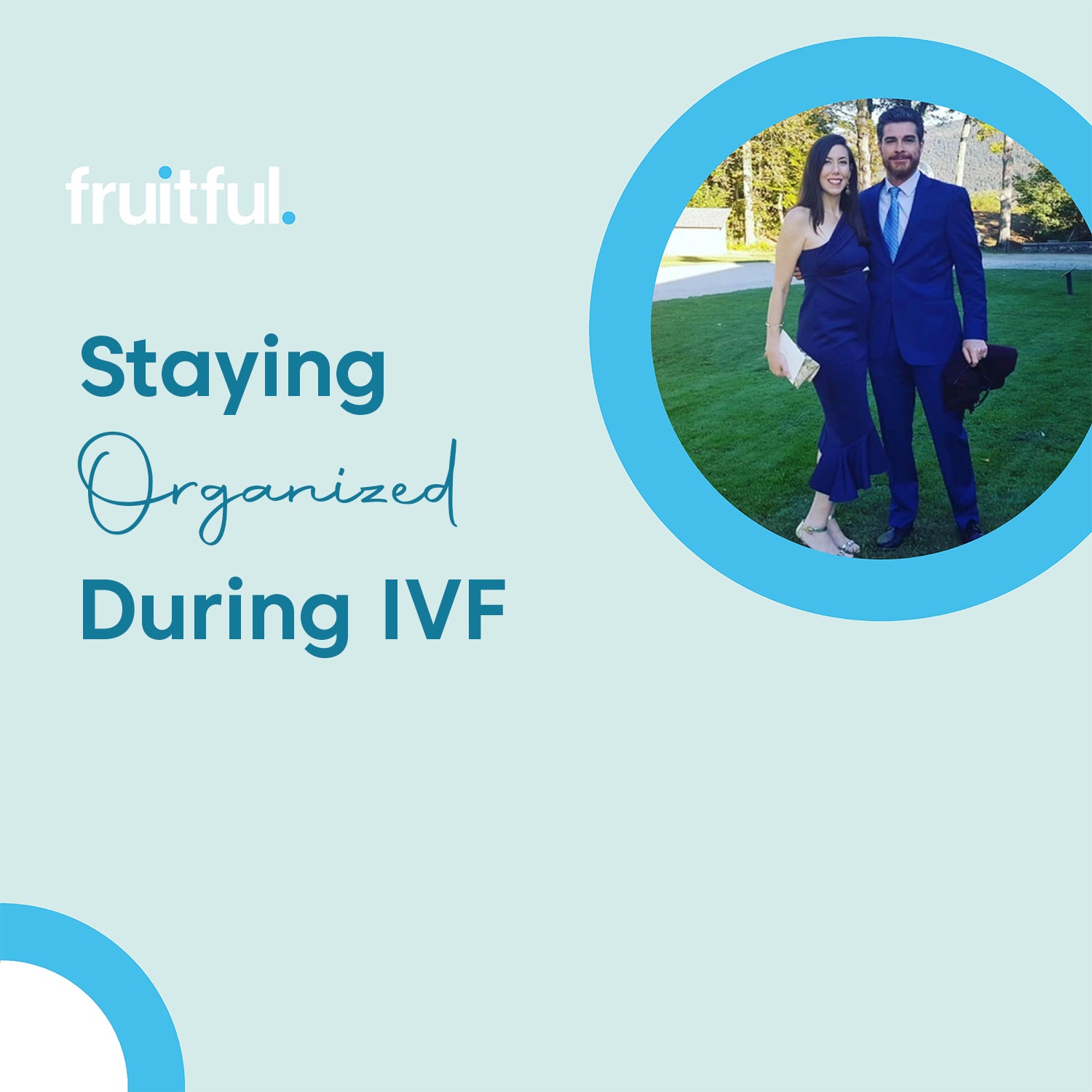 fruitful.

Staying
Organized
During IVF